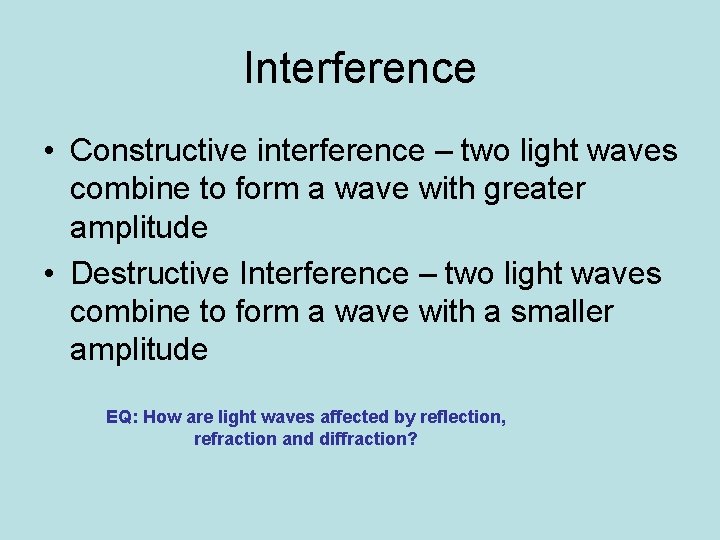 Interference

• Constructive interference – two light waves combine to form a wave with greater amplitude

• Destructive Interference – two light waves combine to form a wave with a smaller amplitude

EQ: How are light waves affected by reflection, refraction and diffraction?